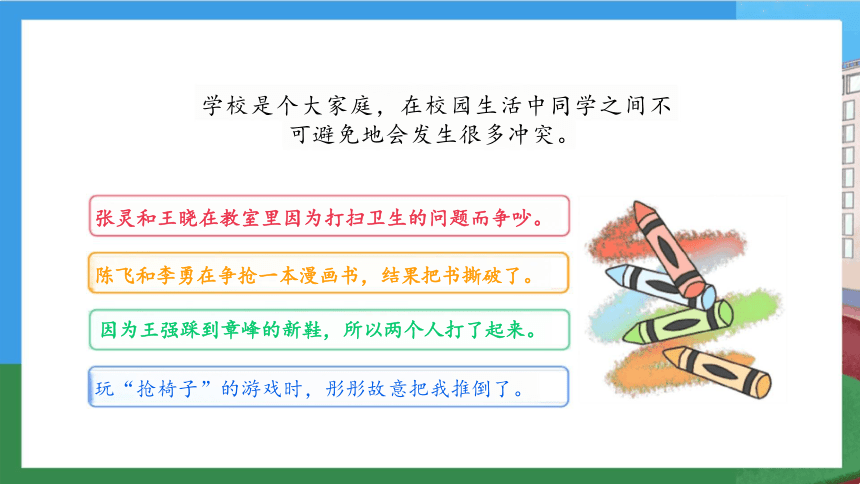 学校是个大家庭，在校园生活中同学之间不可避免地会发生很多冲突。

张灵和王晓在教室里因为打扫卫生的问题而争吵。

陈飞和李勇在争抢一本漫画书，结果把书撕破了。

因为王强踩到章峰的新鞋，所以两个人打了起来。

玩“抢椅子”的游戏时，彤彤故意把我推倒了。